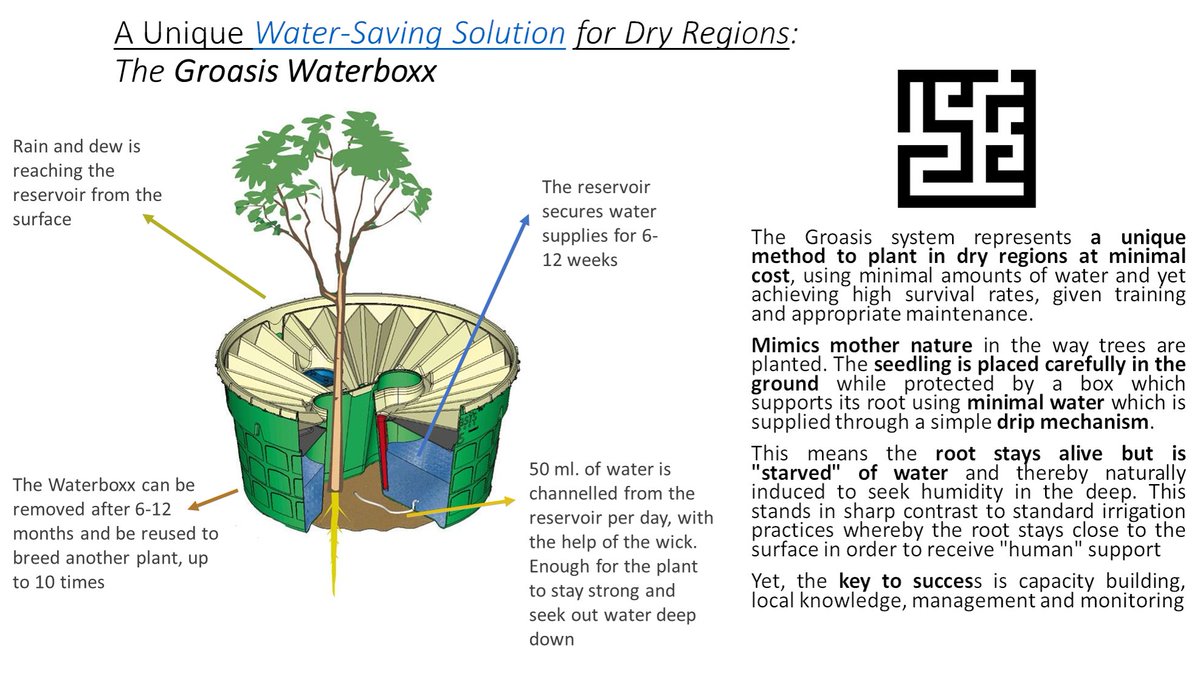 A Unique Water-Saving Solution for Dry Regions:
The Groasis Waterboxx

Rain and dew is reaching the reservoir from the surface

The reservoir secures water supplies for 6-12 weeks

The Waterboxx can be removed after 6-12 months and be reused to breed another plant, up to 10 times

50 ml. of water is channelled from the reservoir per day, with the help of the wick. Enough for the plant to stay strong and seek out water deep down

The Groasis system represents a unique method to plant in dry regions at minimal cost, using minimal amounts of water and yet achieving high survival rates, given training and appropriate maintenance.

Mimics mother nature in the way trees are planted. The seedling is placed carefully in the ground while protected by a box which supports its root using minimal water which is supplied through a simple drip mechanism.

This means the root stays alive but is "starved" of water and thereby naturally induced to seek humidity in the deep. This stands in sharp contrast to standard irrigation practices whereby the root stays close to the surface in order to receive "human" support

Yet, the key to success is capacity building, local knowledge, management and monitoring